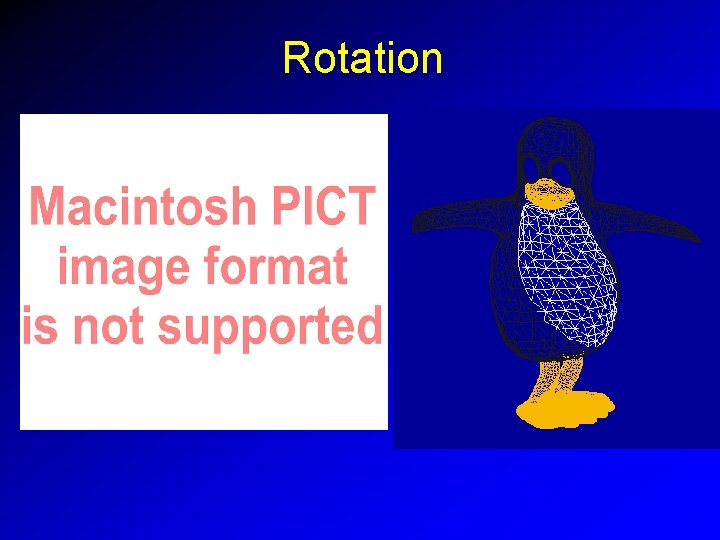 Rotation

Macintosh PICT image format is not supported